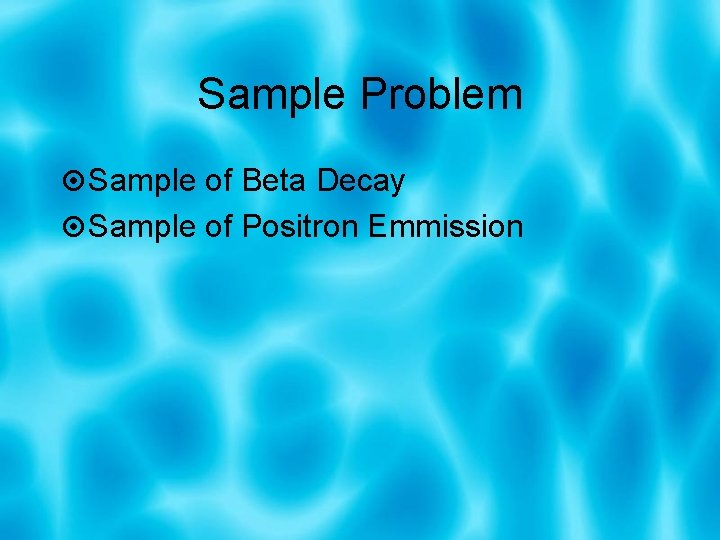 Sample Problem

Sample of Beta Decay

Sample of Positron Emmission